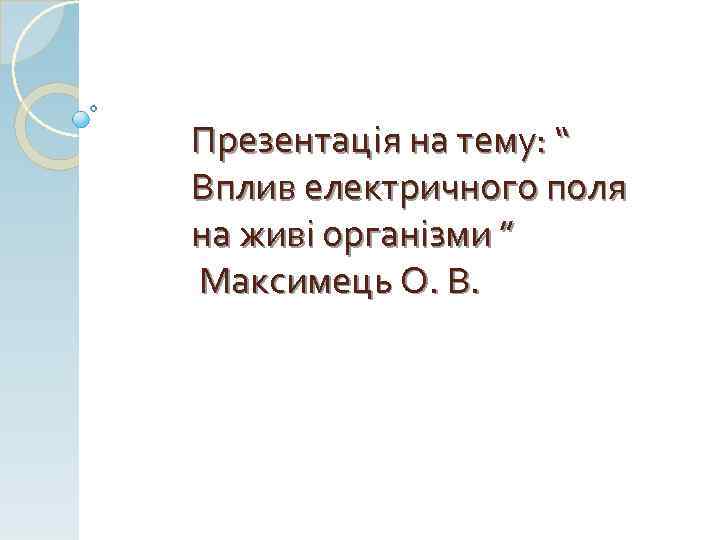 Презентація на тему: “ Вплив електричного поля на живі організми ”
Максимець О. В.